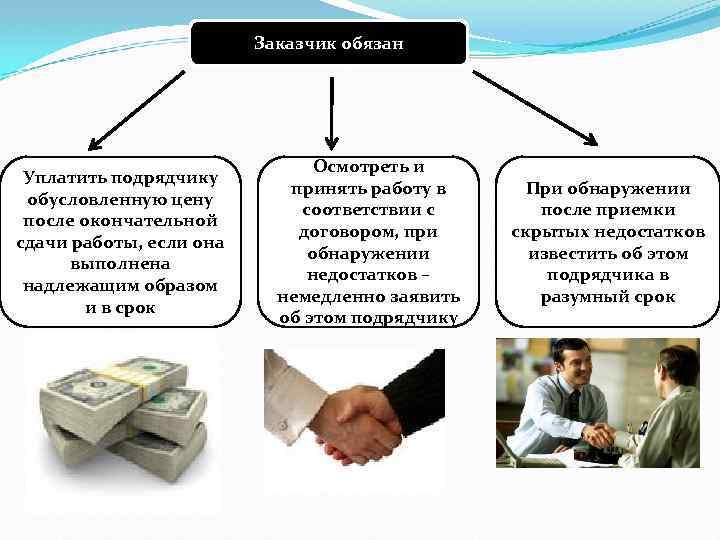 Заказчик обязан

Уплатить подрядчику обусловленную цену после окончательной сдачи работы, если она выполнена надлежащим образом и в срок

Осмотреть и принять работу в соответствии с договором, при обнаружении недостатков – немедленно заявить об этом подрядчику

При обнаружении после приемки скрытых недостатков известить об этом подрядчика в разумный срок